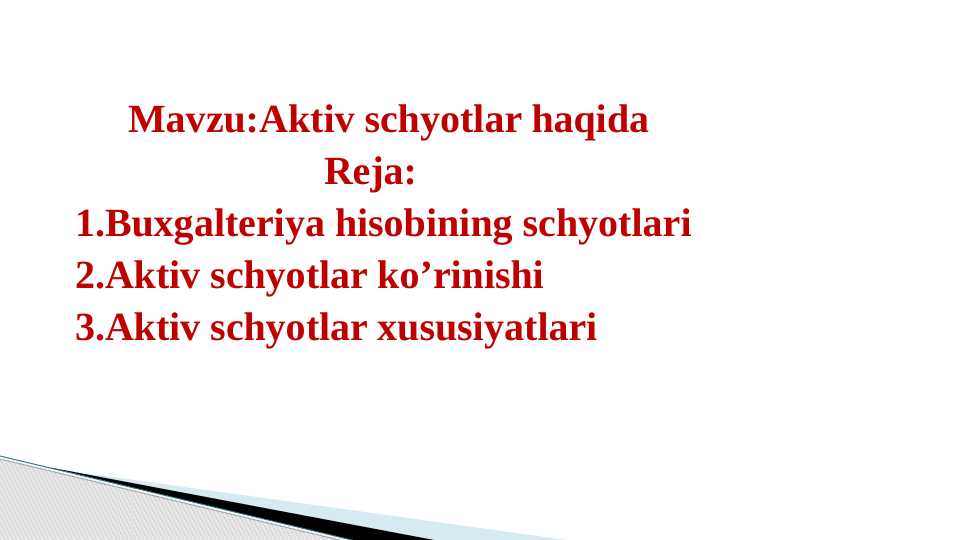 Mavzu:Aktiv schyotlar haqida
Reja:
1.Buxgalteriya hisobining schyotlari
2.Aktiv schyotlar ko’rinishi
3.Aktiv schyotlar xususiyatlari